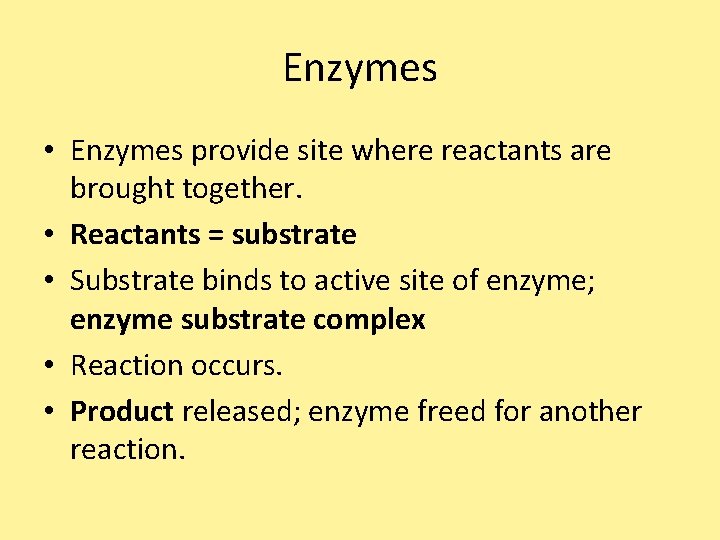 Enzymes

• Enzymes provide site where reactants are brought together.
• Reactants = substrate
• Substrate binds to active site of enzyme; enzyme substrate complex
• Reaction occurs.
• Product released; enzyme freed for another reaction.